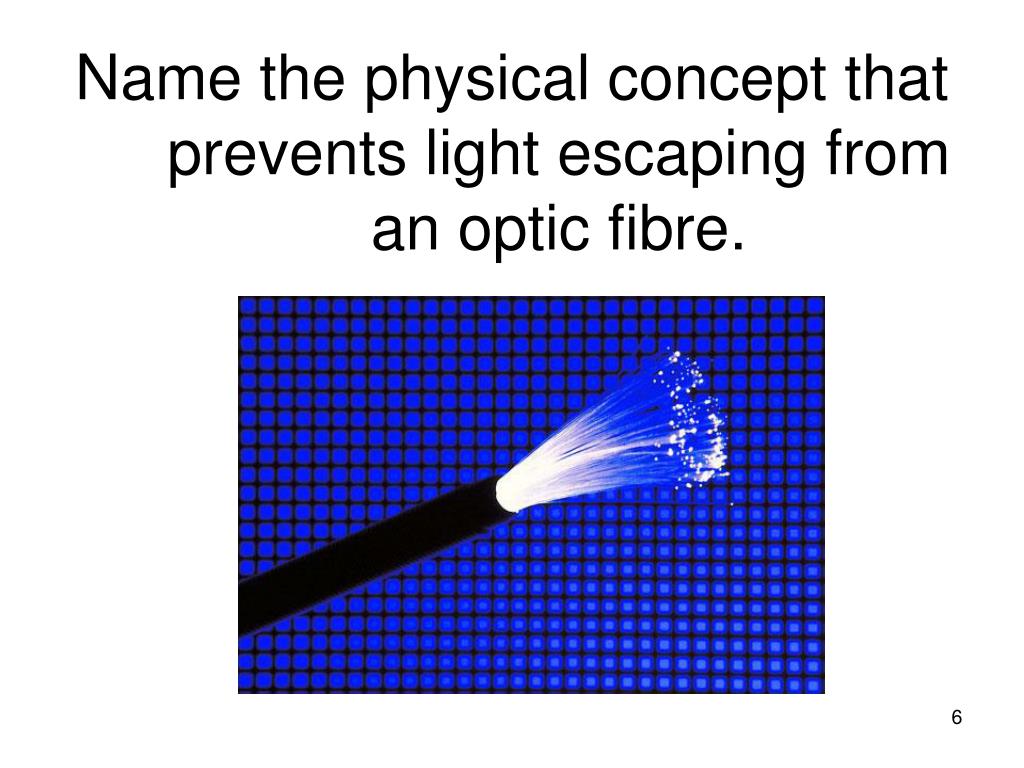 Name the physical concept that prevents light escaping from an optic fibre.

6